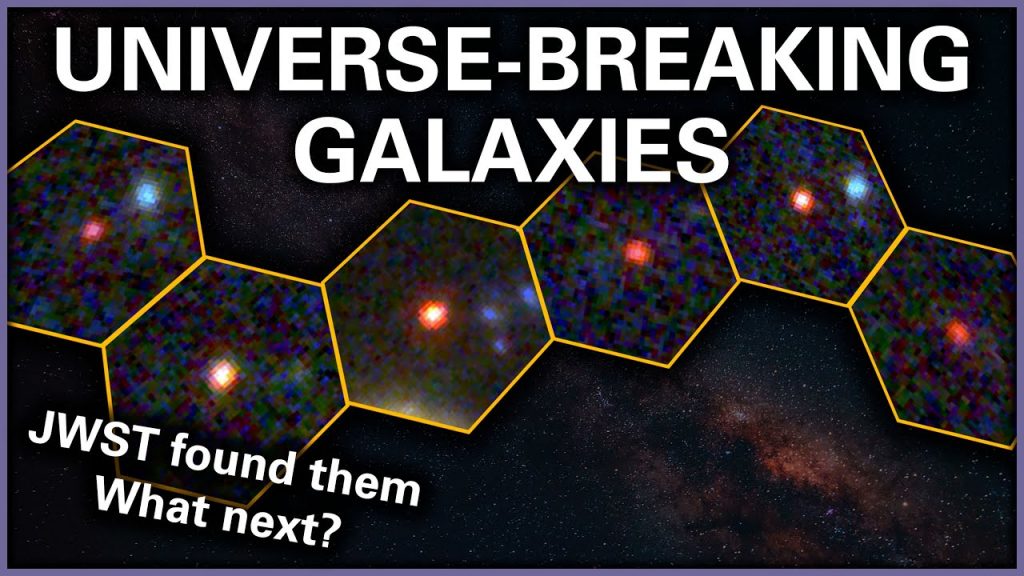 UNIVERSE-BREAKING GALAXIES

JWST found them
What next?